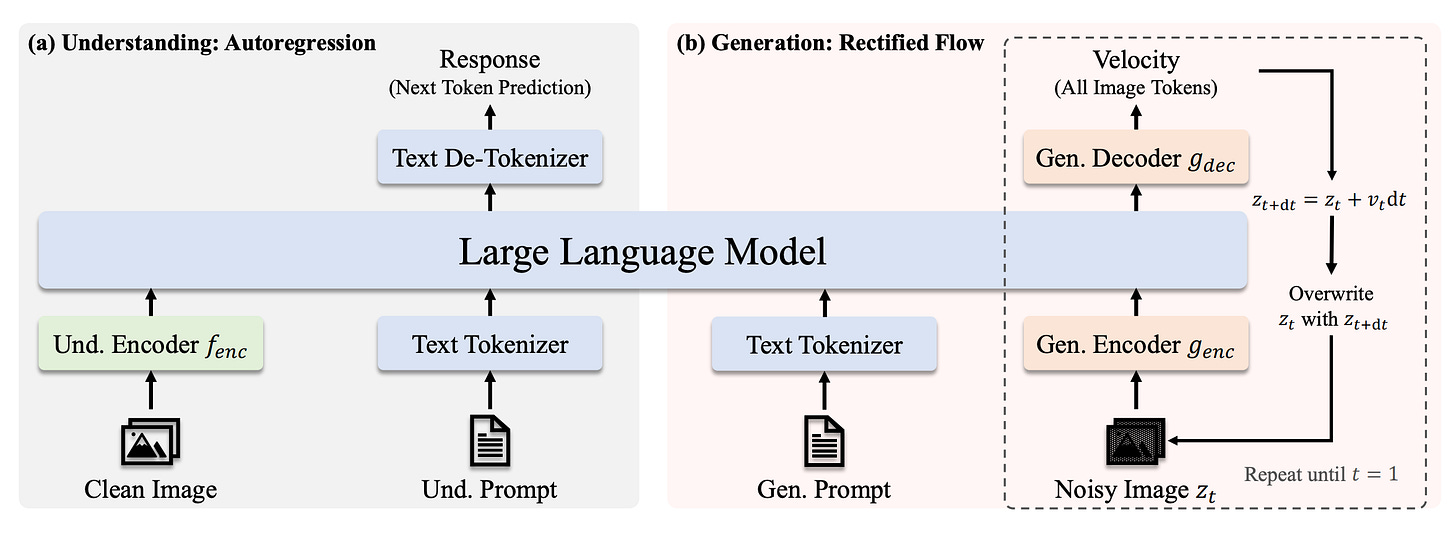 (a) Understanding: Autoregression

Response
(Next Token Prediction)

Text De-Tokenizer

Large Language Model

Und. Encoder $f_{enc}$

Text Tokenizer

Clean Image

Und. Prompt

(b) Generation: Rectified Flow

Velocity
(All Image Tokens)

Gen. Decoder $g_{dec}$

$z_{t+\mathrm{d}t} = z_t + v_t \mathrm{d}t$

Overwrite $z_t$ with $z_{t+\mathrm{d}t}$

Text Tokenizer

Gen. Encoder $g_{enc}$

Gen. Prompt

Noisy Image $z_t$

Repeat until $t = 1$